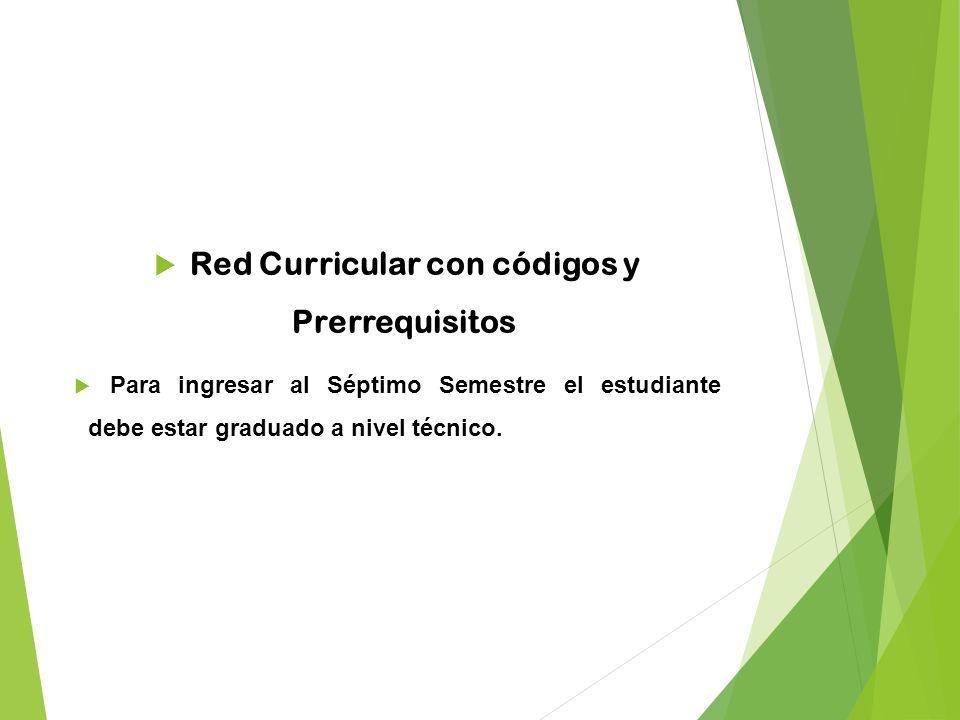 Red Curricular con códigos y Prerrequisitos

Para ingresar al Séptimo Semestre el estudiante debe estar graduado a nivel técnico.